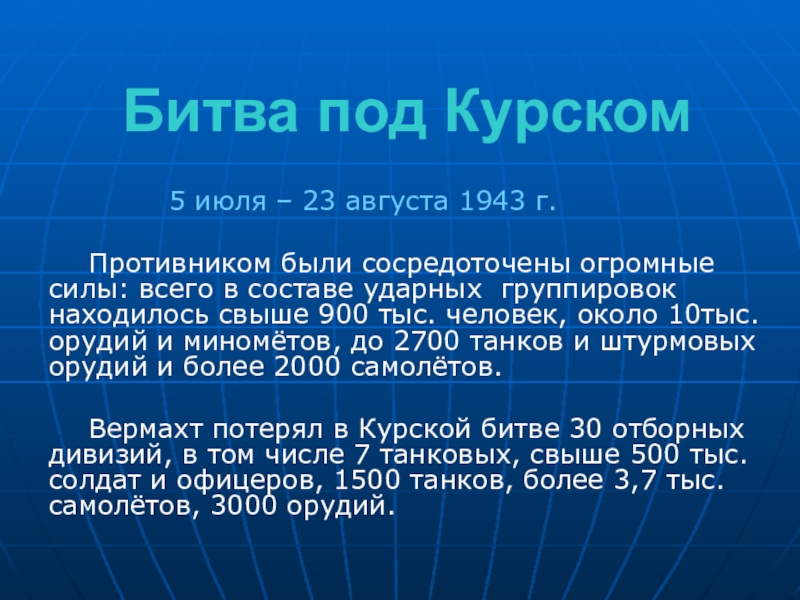 Битва под Курском

5 июля – 23 августа 1943 г.

Противником были сосредоточены огромные силы: всего в составе ударных группировок находилось свыше 900 тыс. человек, около 10тыс. орудий и миномётов, до 2700 танков и штурмовых орудий и более 2000 самолётов.

Вермахт потерял в Курской битве 30 отборных дивизий, в том числе 7 танковых, свыше 500 тыс. солдат и офицеров, 1500 танков, более 3,7 тыс. самолётов, 3000 орудий.